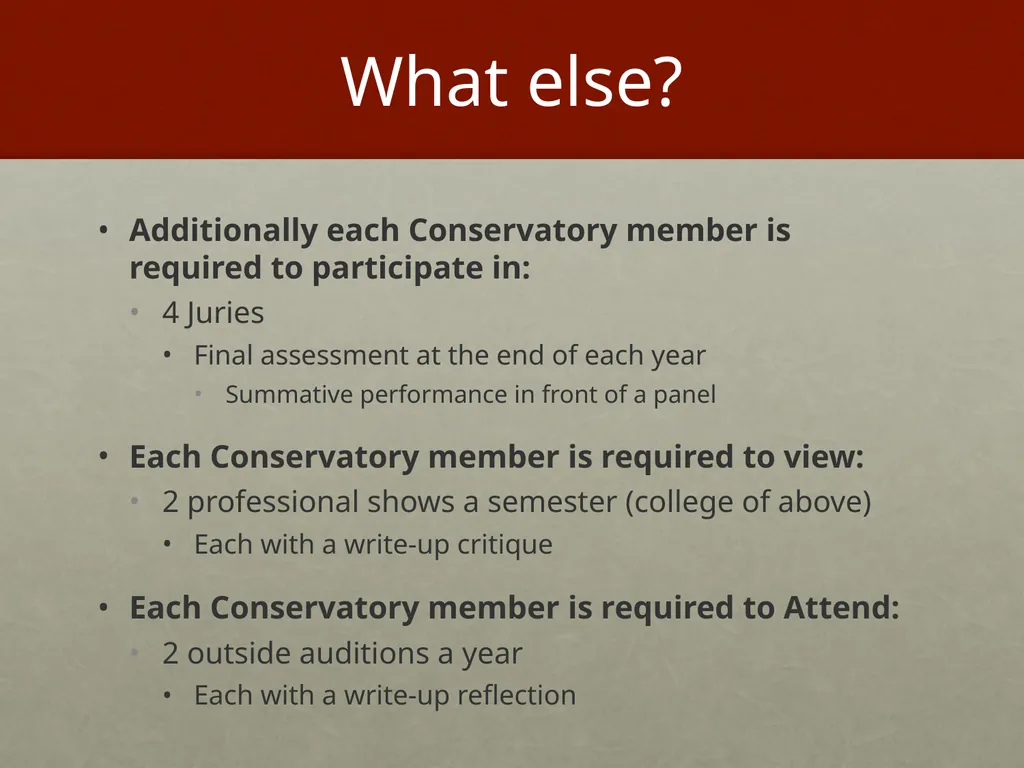 What else?

• Additionally each Conservatory member is required to participate in:
  • 4 Juries
    • Final assessment at the end of each year
      • Summative performance in front of a panel

• Each Conservatory member is required to view:
  • 2 professional shows a semester (college of above)
    • Each with a write-up critique

• Each Conservatory member is required to Attend:
  • 2 outside auditions a year
    • Each with a write-up reflection